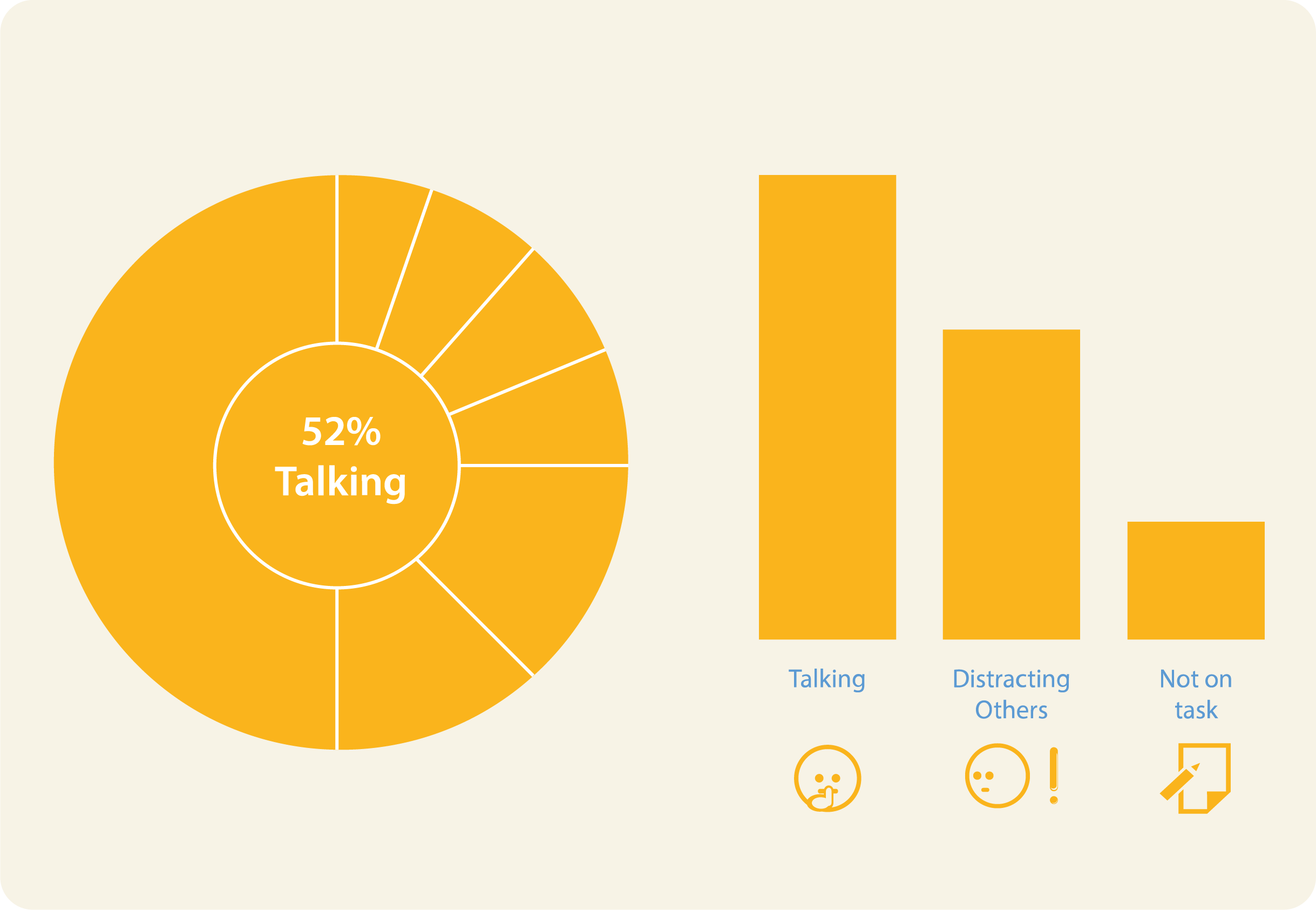 52%
Talking

Talking

Distracting Others

Not on task